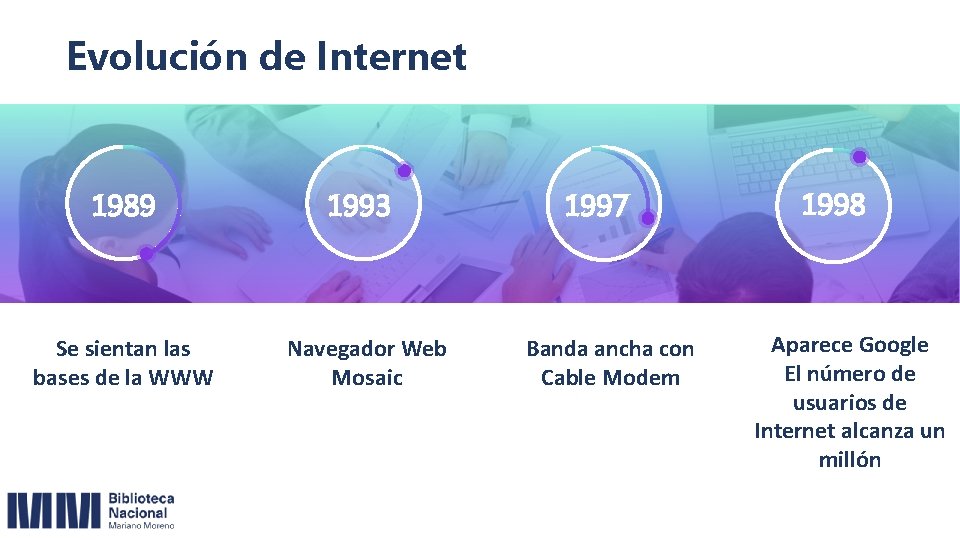 Evolución de Internet

1989

1993

1997

1998

Se sientan las bases de la WWW

Navegador Web Mosaic

Banda ancha con Cable Modem

Aparece Google
El número de usuarios de Internet alcanza un millón

Biblioteca Nacional Mariano Moreno